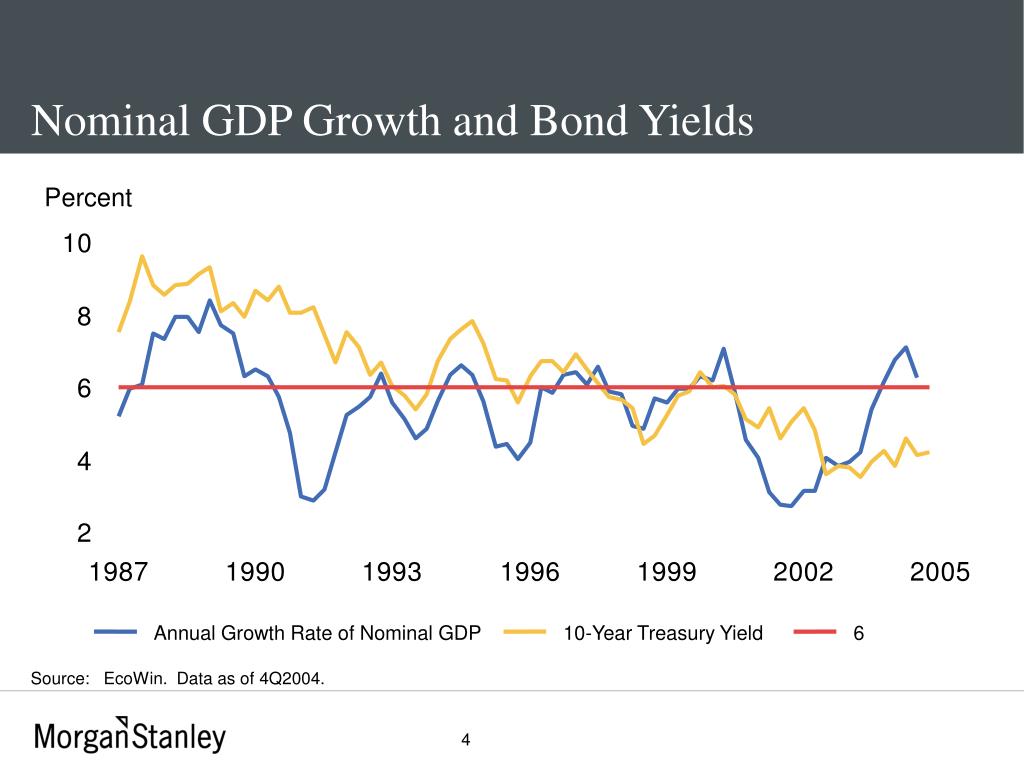 Nominal GDP Growth and Bond Yields

Percent

10
8
6
4
2

1987 1990 1993 1996 1999 2002 2005

Annual Growth Rate of Nominal GDP 10-Year Treasury Yield 6

Source: EcoWin. Data as of 4Q2004.

Morgan Stanley

4